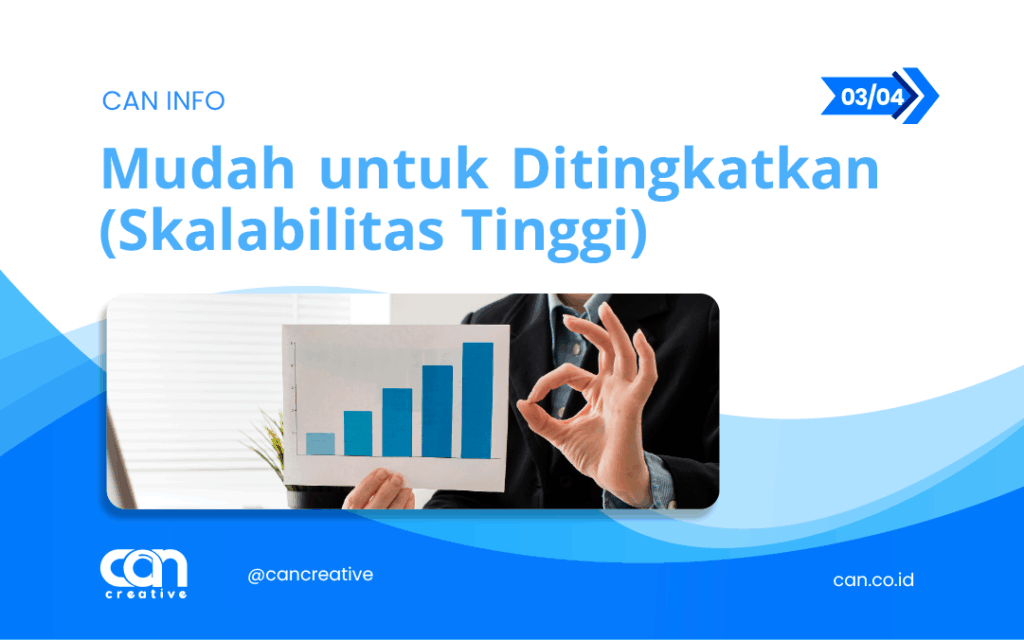 CAN INFO

03/04

Mudah untuk Ditingkatkan (Skalabilitas Tinggi)

can creative

@cancreative

can.co.id